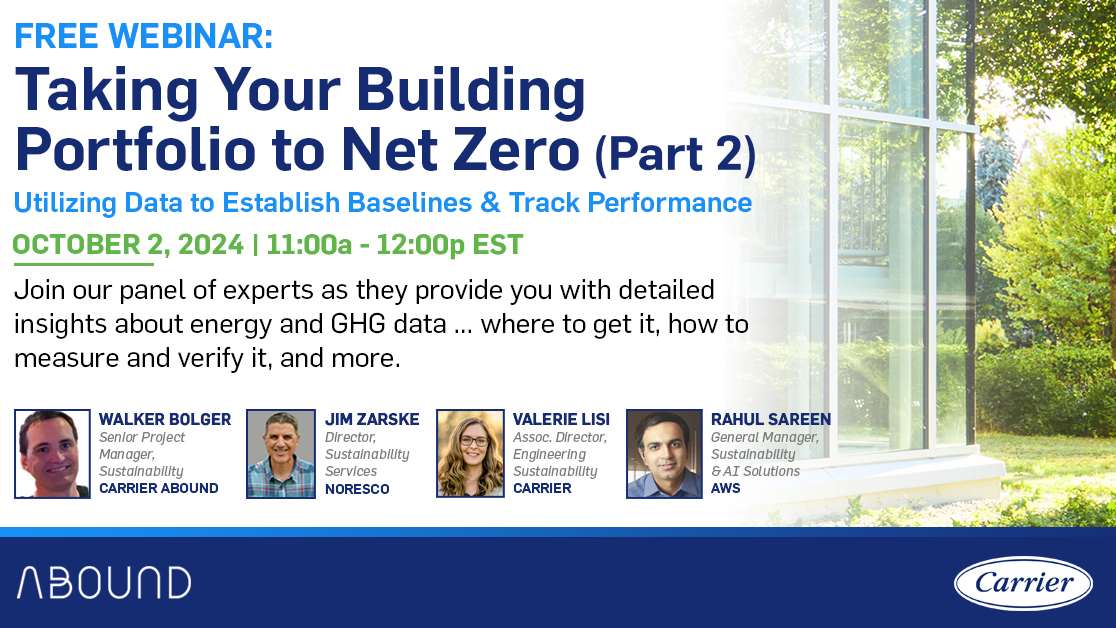 FREE WEBINAR:

Taking Your Building Portfolio to Net Zero (Part 2)

Utilizing Data to Establish Baselines & Track Performance

OCTOBER 2, 2024 | 11:00a - 12:00p EST

Join our panel of experts as they provide you with detailed insights about energy and GHG data ... where to get it, how to measure and verify it, and more.

WALKER BOLGER
Senior Project Manager, Sustainability
CARRIER ABOUND

JIM ZARSKE
Director, Sustainability Services
NORESCO

VALERIE LISI
Assoc. Director, Engineering Sustainability
CARRIER

RAHUL SAREEN
General Manager, Sustainability & AI Solutions
AWS

ABOUND

Carrier